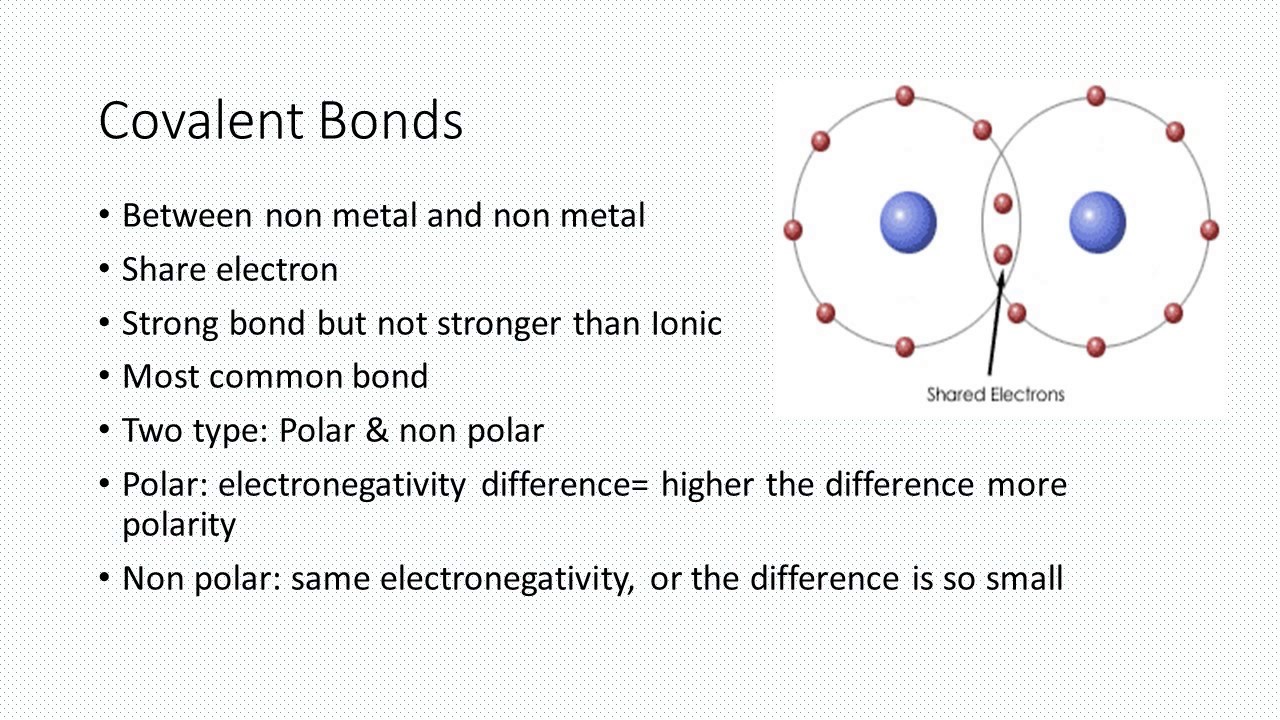 Covalent Bonds

• Between non metal and non metal
• Share electron
• Strong bond but not stronger than Ionic
• Most common bond
• Two type: Polar & non polar
• Polar: electronegativity difference= higher the difference more polarity
• Non polar: same electronegativity, or the difference is so small

Shared Electrons